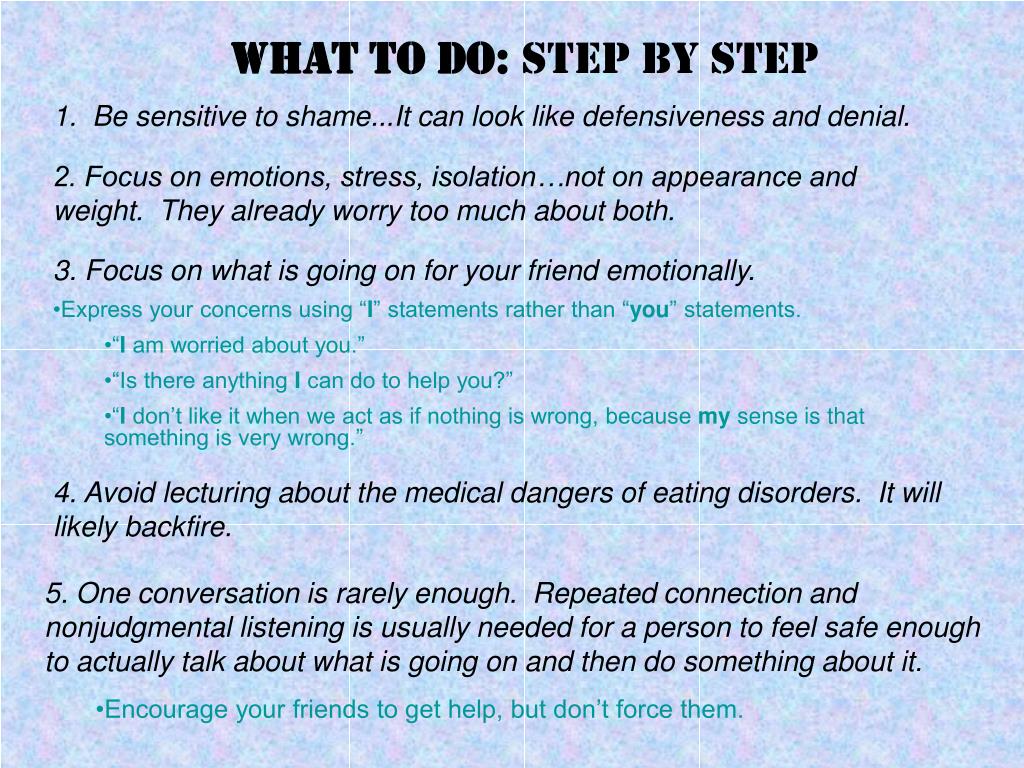 WHAT TO DO: STEP BY STEP

1. Be sensitive to shame...It can look like defensiveness and denial.

2. Focus on emotions, stress, isolation…not on appearance and weight. They already worry too much about both.

3. Focus on what is going on for your friend emotionally.

•Express your concerns using “I” statements rather than “you” statements.

•“I am worried about you.”

•“Is there anything I can do to help you?”

•“I don’t like it when we act as if nothing is wrong, because my sense is that something is very wrong.”

4. Avoid lecturing about the medical dangers of eating disorders. It will likely backfire.

5. One conversation is rarely enough. Repeated connection and nonjudgmental listening is usually needed for a person to feel safe enough to actually talk about what is going on and then do something about it.

•Encourage your friends to get help, but don’t force them.